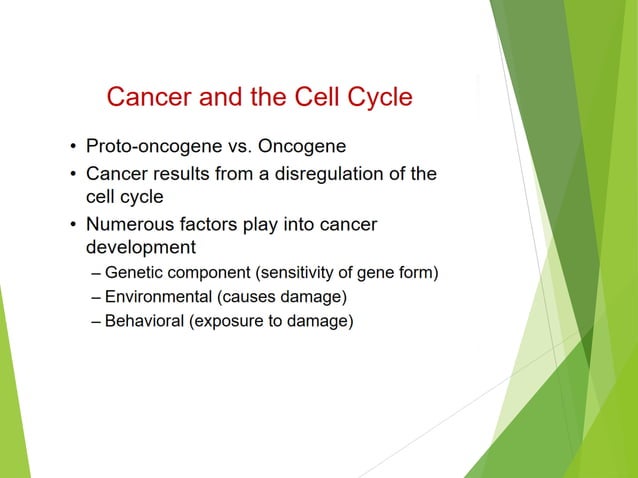 Cancer and the Cell Cycle

• Proto-oncogene vs. Oncogene
• Cancer results from a disregulation of the cell cycle
• Numerous factors play into cancer development
– Genetic component (sensitivity of gene form)
– Environmental (causes damage)
– Behavioral (exposure to damage)